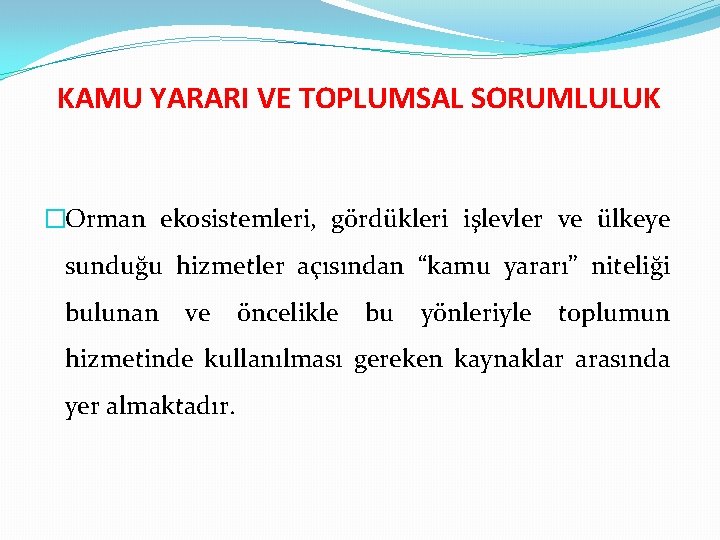 KAMU YARARI VE TOPLUMSAL SORUMLULUK

Orman ekosistemleri, gördükleri işlevler ve ülkeye sunduğu hizmetler açısından “kamu yararı” niteliği bulunan ve öncelikle bu yönleriyle toplumun hizmetinde kullanılması gereken kaynaklar arasında yer almaktadır.